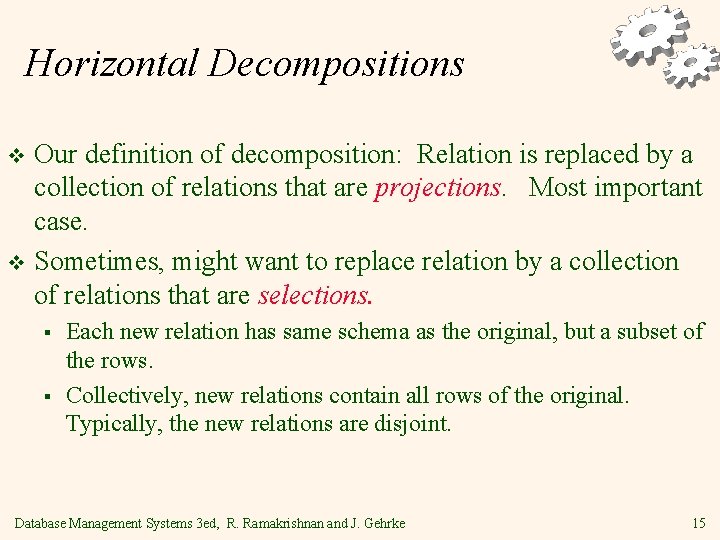 Horizontal Decompositions

❖ Our definition of decomposition: Relation is replaced by a collection of relations that are projections. Most important case.

❖ Sometimes, might want to replace relation by a collection of relations that are selections.

▪ Each new relation has same schema as the original, but a subset of the rows.

▪ Collectively, new relations contain all rows of the original. Typically, the new relations are disjoint.

Database Management Systems 3ed, R. Ramakrishnan and J. Gehrke

15